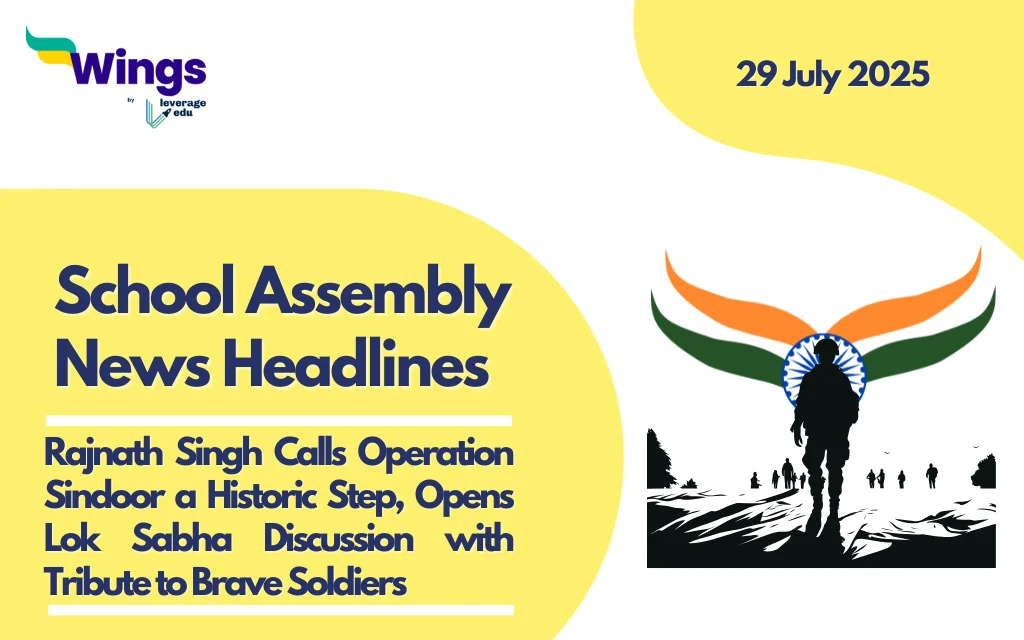 Wings
by leverage edu

29 July 2025

School Assembly News Headlines

Rajnath Singh Calls Operation Sindoor a Historic Step, Opens Lok Sabha Discussion with Tribute to Brave Soldiers